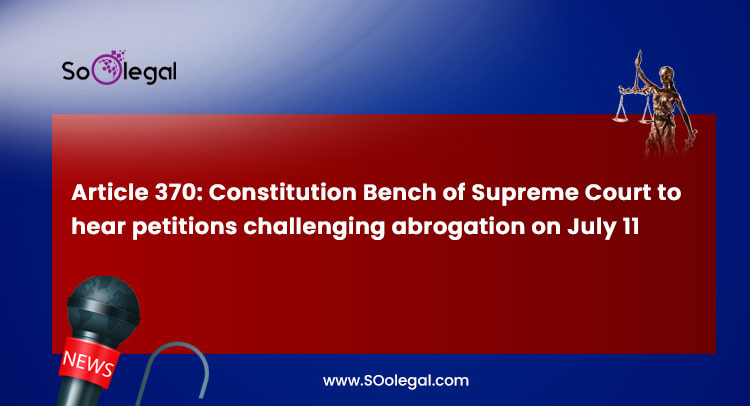 SoOlegal

Article 370: Constitution Bench of Supreme Court to hear petitions challenging abrogation on July 11

NEWS

www.SOolegal.com